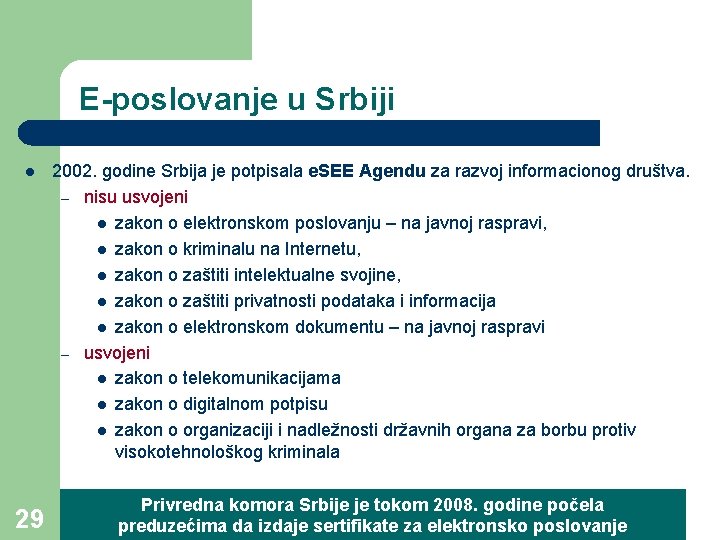 E-poslovanje u Srbiji

- 2002. godine Srbija je potpisala eSEE Agendu za razvoj informacionog društva.
  – nisu usvojeni
    - zakon o elektronskom poslovanju – na javnoj raspravi,
    - zakon o kriminalu na Internetu,
    - zakon o zaštiti intelektualne svojine,
    - zakon o zaštiti privatnosti podataka i informacija
    - zakon o elektronskom dokumentu – na javnoj raspravi
  – usvojeni
    - zakon o telekomunikacijama
    - zakon o digitalnom potpisu
    - zakon o organizaciji i nadležnosti državnih organa za borbu protiv visokotehnološkog kriminala

29

Privredna komora Srbije je tokom 2008. godine počela preduzećima da izdaje sertifikate za elektronsko poslovanje